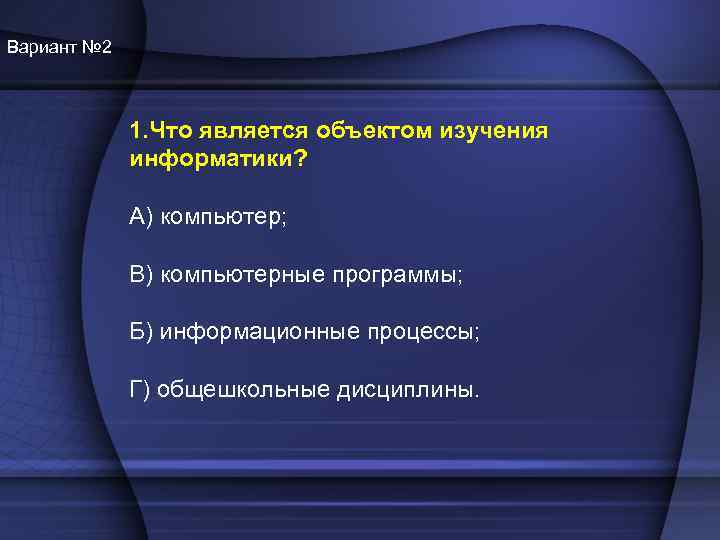 Вариант №2

1.Что является объектом изучения информатики?

А) компьютер;

В) компьютерные программы;

Б) информационные процессы;

Г) общешкольные дисциплины.